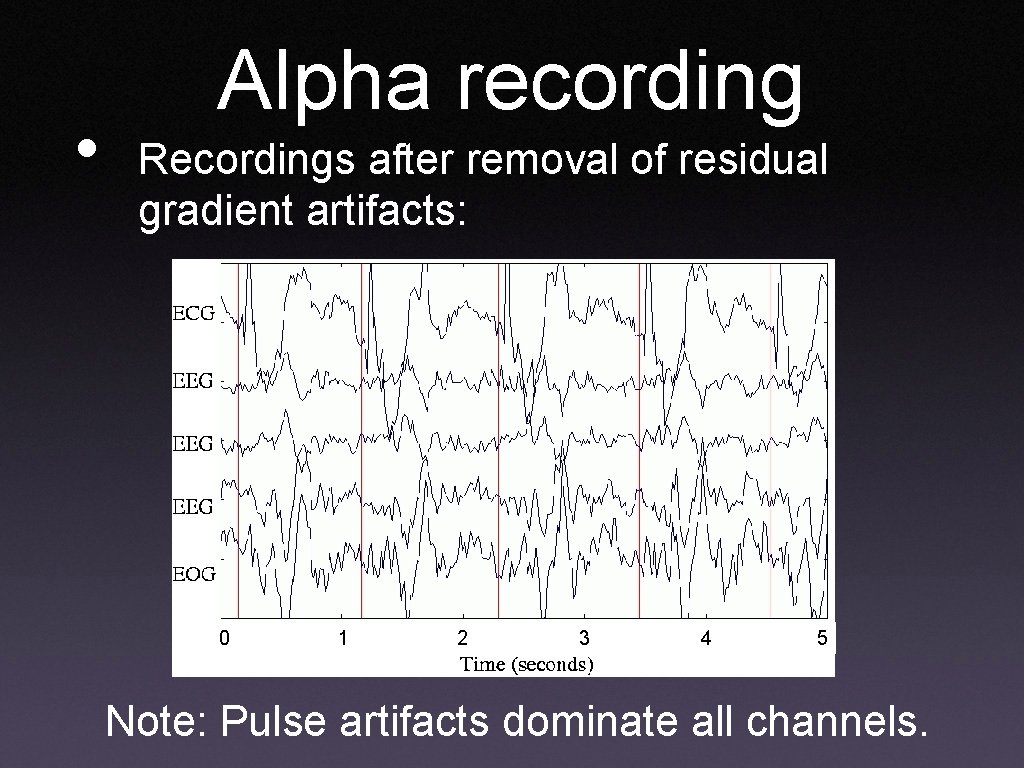 Alpha recording

• Recordings after removal of residual gradient artifacts:

ECG
EEG
EEG
EEG
EOG
0
1
2
3
4
5
Time (seconds)

Note: Pulse artifacts dominate all channels.